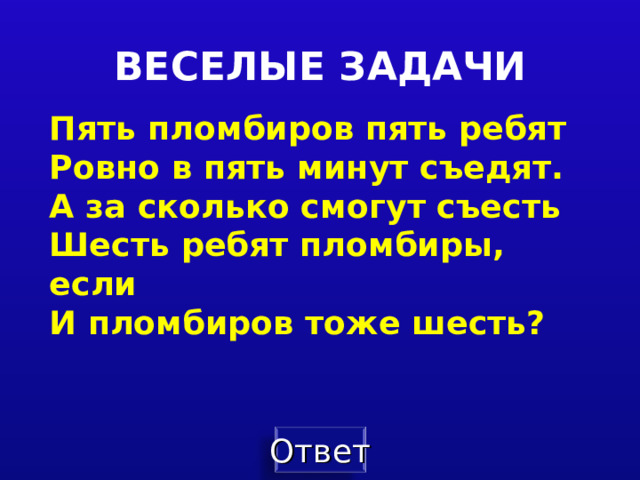 ВЕСЕЛЫЕ ЗАДАЧИ

Пять пломбиров пять ребят
Ровно в пять минут съедят.
А за сколько смогут съесть
Шесть ребят пломбиры, если
И пломбиров тоже шесть?

Ответ